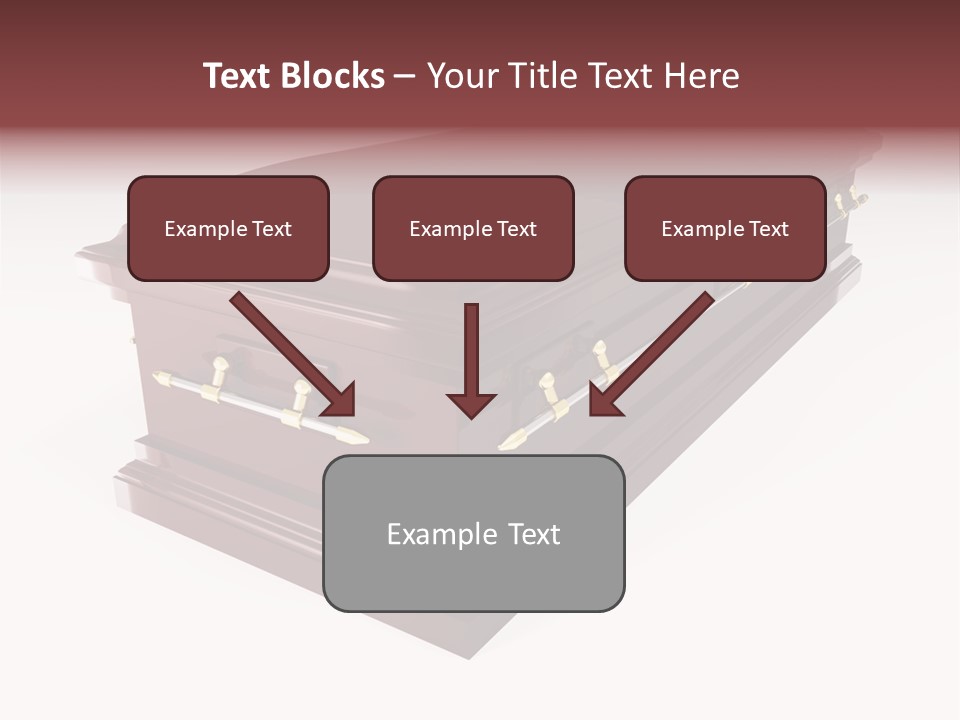 Text Blocks – Your Title Text Here

Example Text

Example Text

Example Text

Example Text